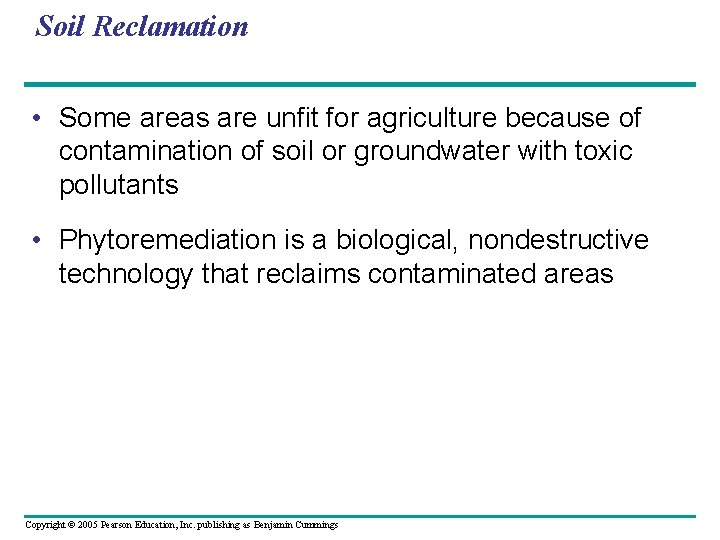 Soil Reclamation

• Some areas are unfit for agriculture because of contamination of soil or groundwater with toxic pollutants

• Phytoremediation is a biological, nondestructive technology that reclaims contaminated areas

Copyright © 2005 Pearson Education, Inc. publishing as Benjamin Cummings